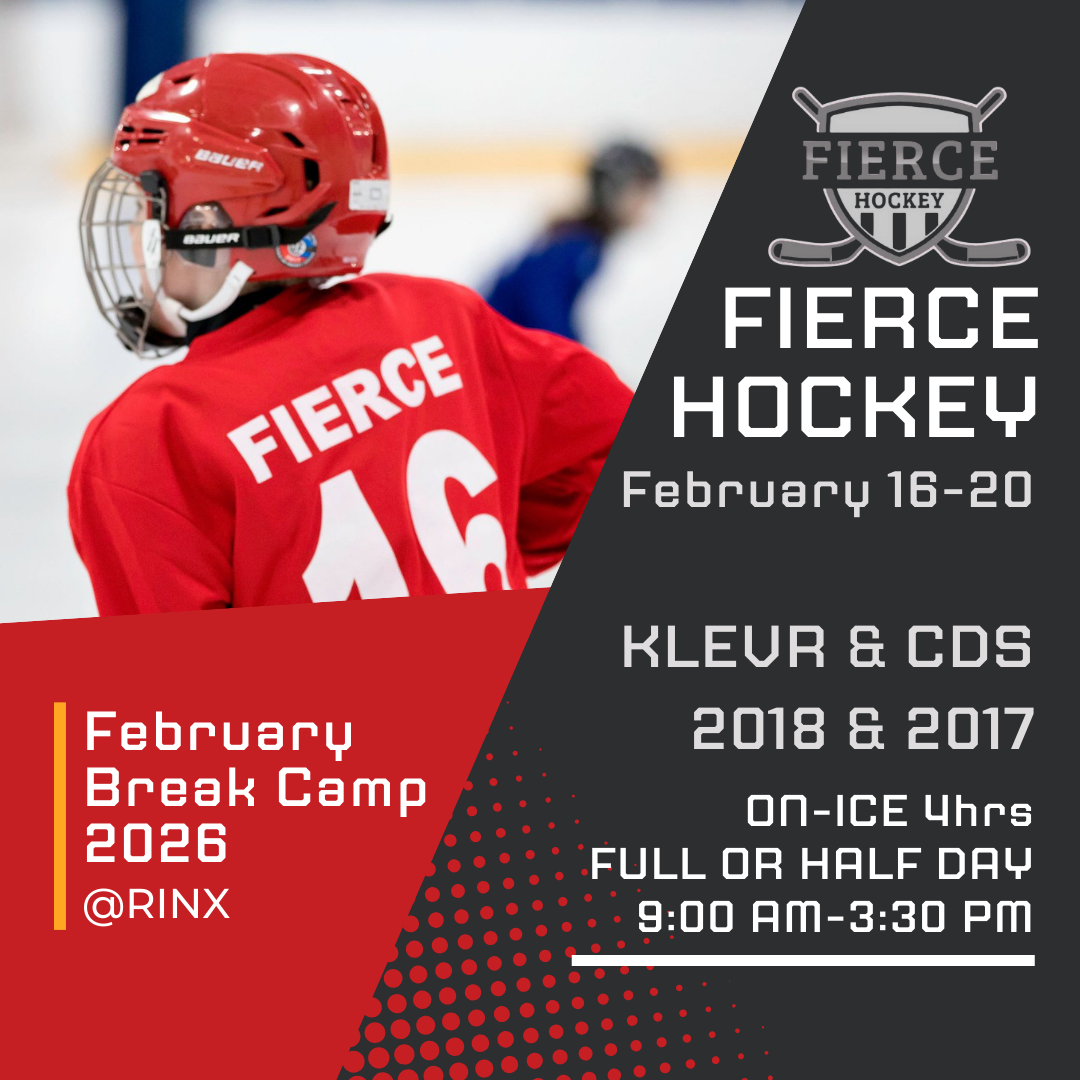 BAUER
BAUER
FIERCE
16

FIERCE
HOCKEY

FIERCE
HOCKEY
February 16-20

KLEVR & CDS
2018 & 2017
ON-ICE 4hrs
FULL OR HALF DAY
9:00 AM-3:30 PM

February
Break Camp
2026
@RINX